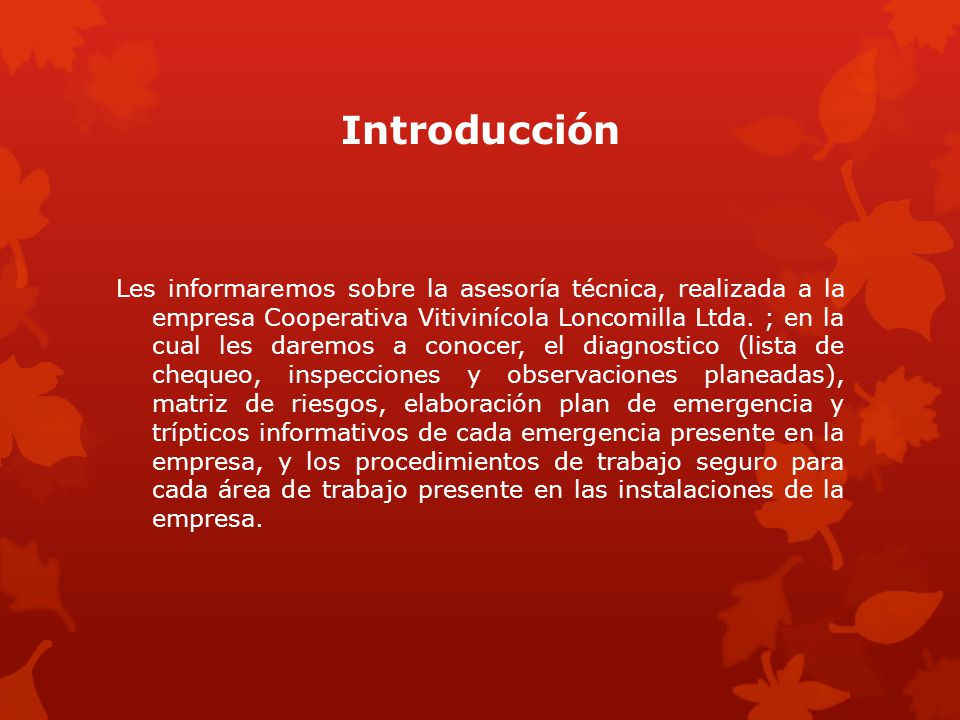 Introducción

Les informaremos sobre la asesoría técnica, realizada a la empresa Cooperativa Vitivinícola Loncomilla Ltda. ; en la cual les daremos a conocer, el diagnostico (lista de chequeo, inspecciones y observaciones planeadas), matriz de riesgos, elaboración plan de emergencia y trípticos informativos de cada emergencia presente en la empresa, y los procedimientos de trabajo seguro para cada área de trabajo presente en las instalaciones de la empresa.